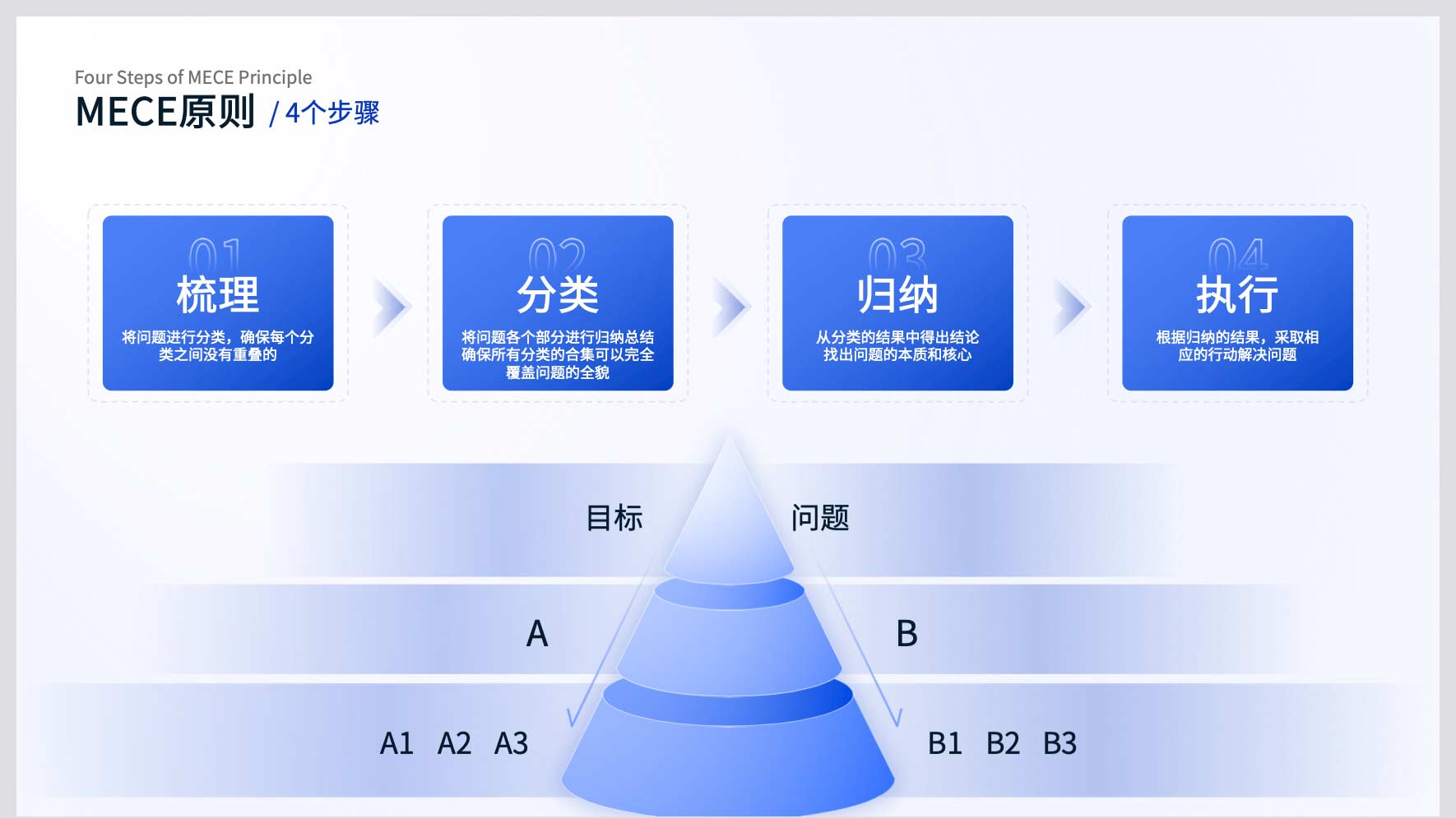 Four Steps of MECE Principle

MECE原则 / 4个步骤

01
梳理
将问题进行分类，确保每个分类之间没有重叠的

02
分类
将问题各个部分进行归纳总结确保所有分类的合集可以完全覆盖问题的全貌

03
归纳
从分类的结果中得出结论找出问题的本质和核心

04
执行
根据归纳的结果，采取相应的行动解决问题

目标

问题

A

B

A1 A2 A3

B1 B2 B3